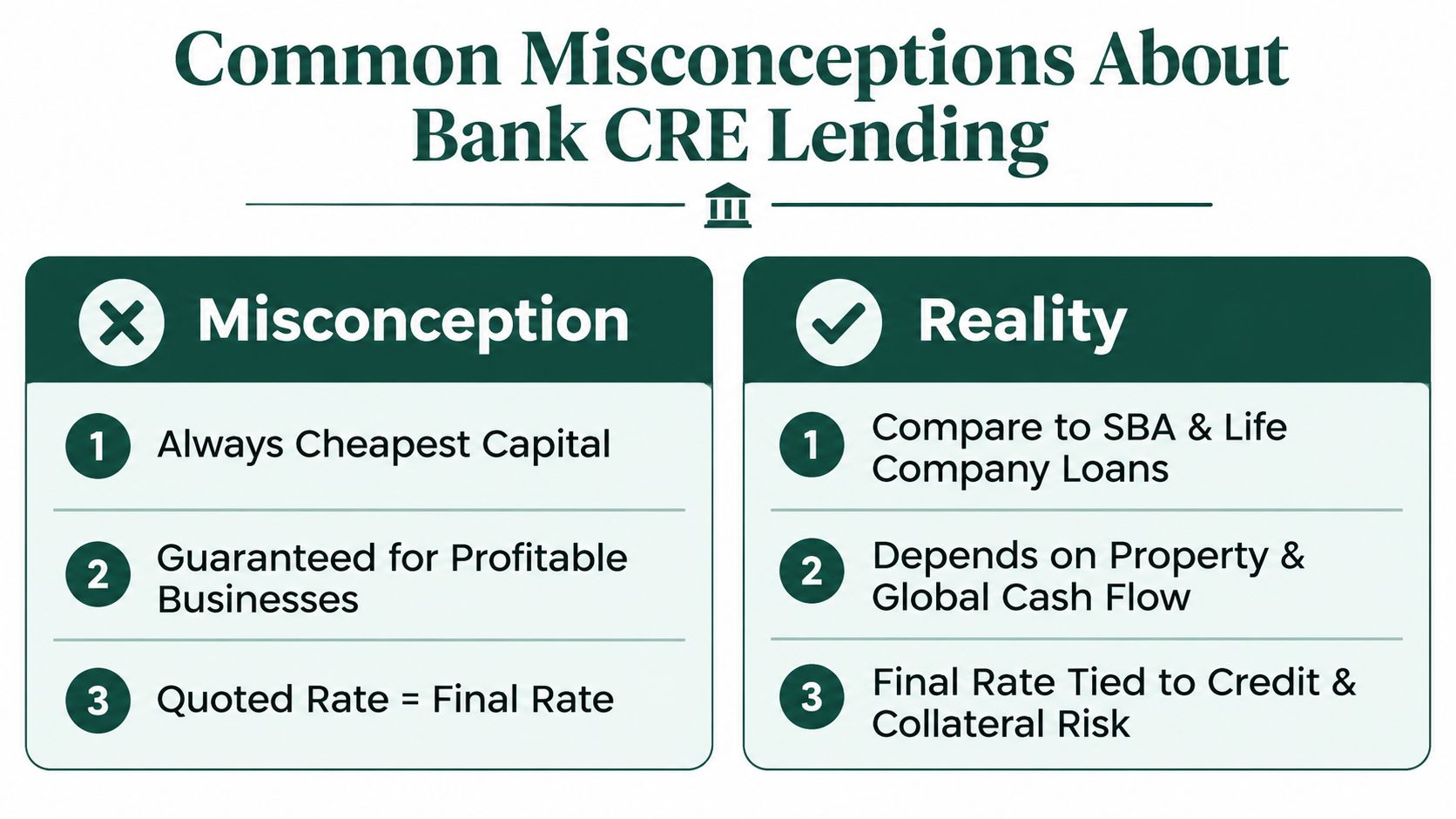 Common Misconceptions About Bank CRE Lending

Misconception

1 Always Cheapest Capital

2 Guaranteed for Profitable Businesses

3 Quoted Rate = Final Rate

Reality

1 Compare to SBA & Life Company Loans

2 Depends on Property & Global Cash Flow

3 Final Rate Tied to Credit & Collateral Risk